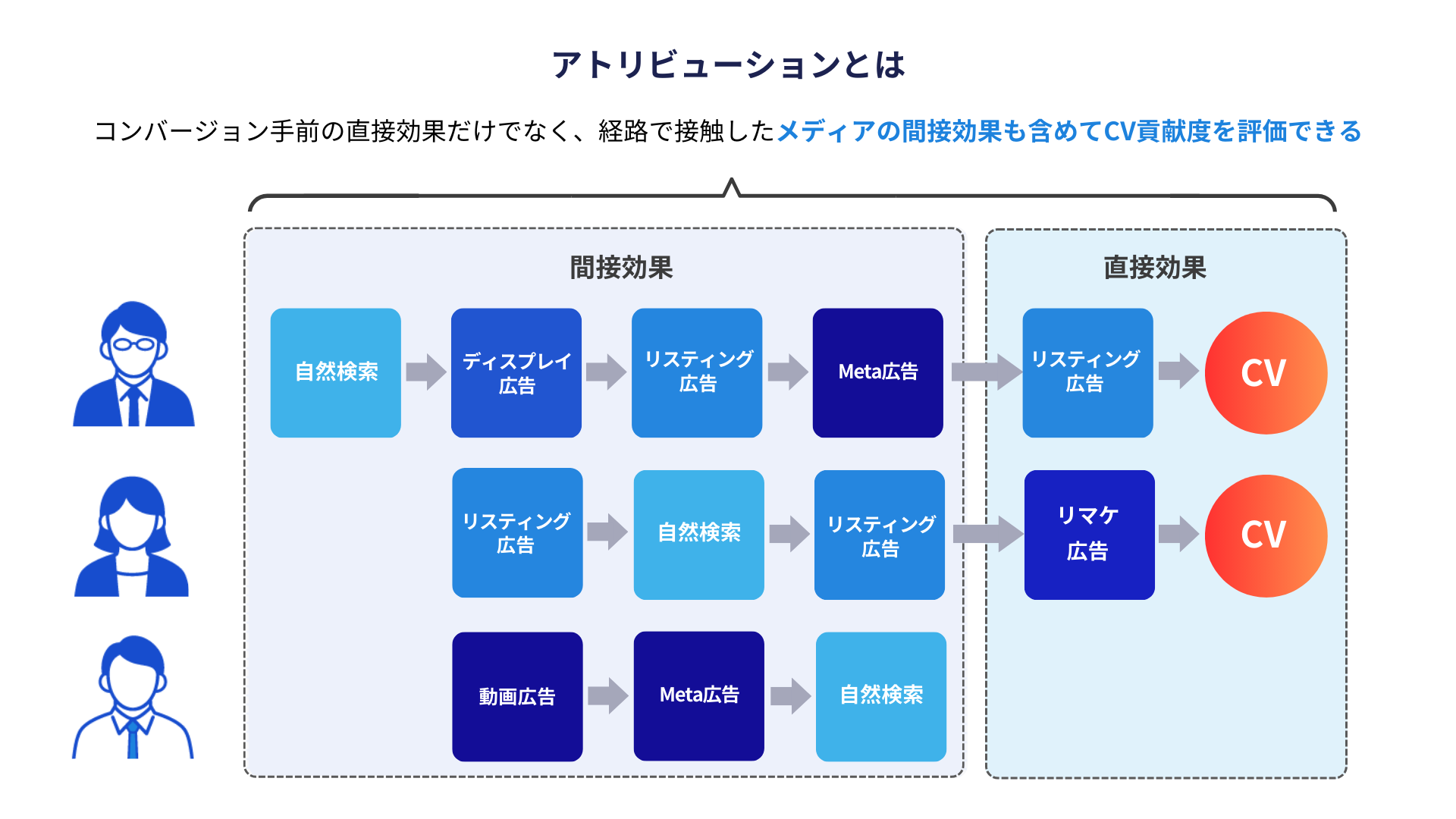 アトリビューションとは

コンバージョン手前の直接効果だけでなく、経路で接触したメディアの間接効果も含めてCV貢献度を評価できる

間接効果

直接効果

自然検索

ディスプレイ広告

リスティング広告

Meta広告

リスティング広告

CV

リスティング広告

自然検索

リスティング広告

リマケ広告

CV

動画広告

Meta広告

自然検索